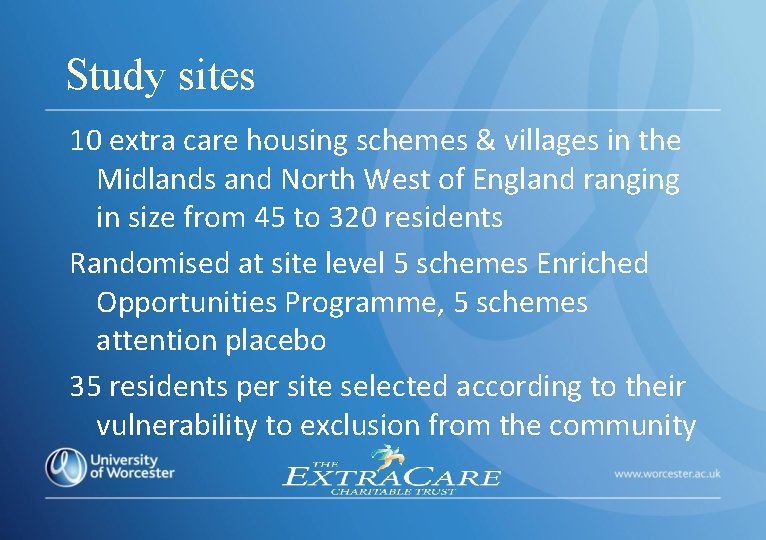 Study sites

10 extra care housing schemes & villages in the Midlands and North West of England ranging in size from 45 to 320 residents

Randomised at site level 5 schemes Enriched Opportunities Programme, 5 schemes attention placebo

35 residents per site selected according to their vulnerability to exclusion from the community

University of Worcester

THE EXTRACARE CHARITABLE TRUST

www.worcester.ac.uk